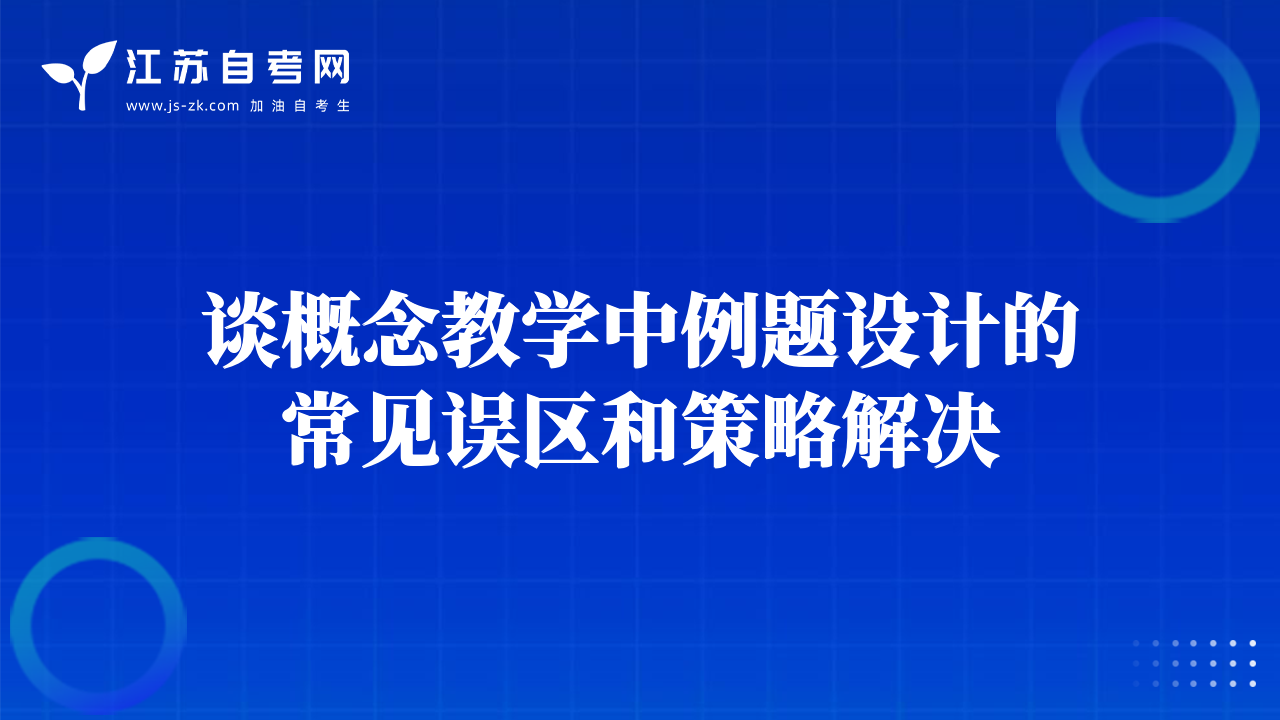 江苏自考网
www.js-zk.com 加油自考生

谈概念教学中例题设计的常见误区和策略解决